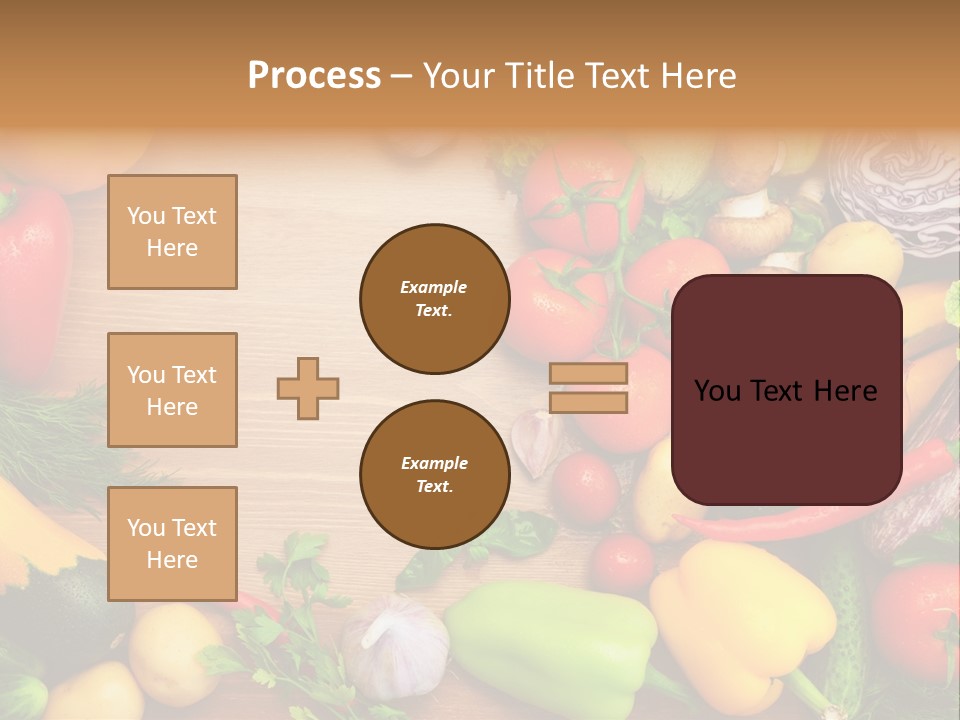 Process – Your Title Text Here

You Text Here

You Text Here

You Text Here

Example Text.

Example Text.

You Text Here